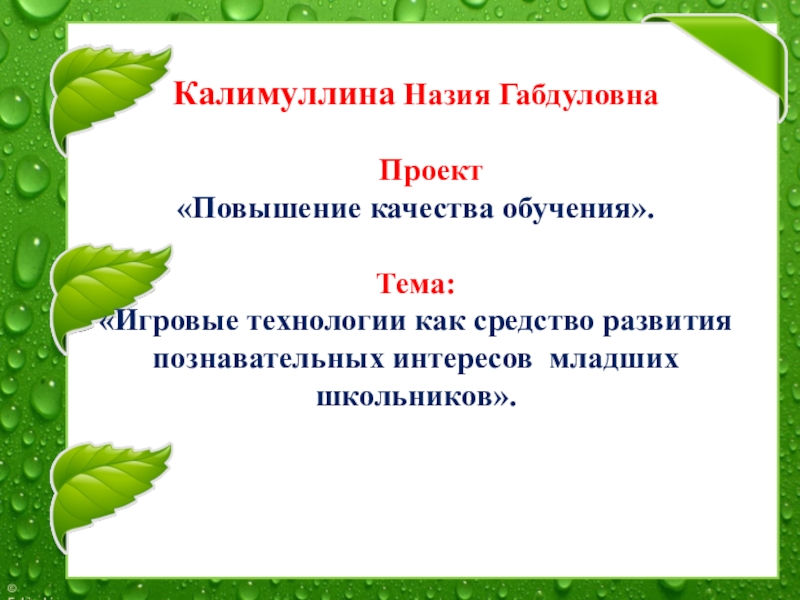 Калимуллина Назия Габдуловна

Проект
«Повышение качества обучения».

Тема:
«Игровые технологии как средство развития познавательных интересов младших школьников».

©